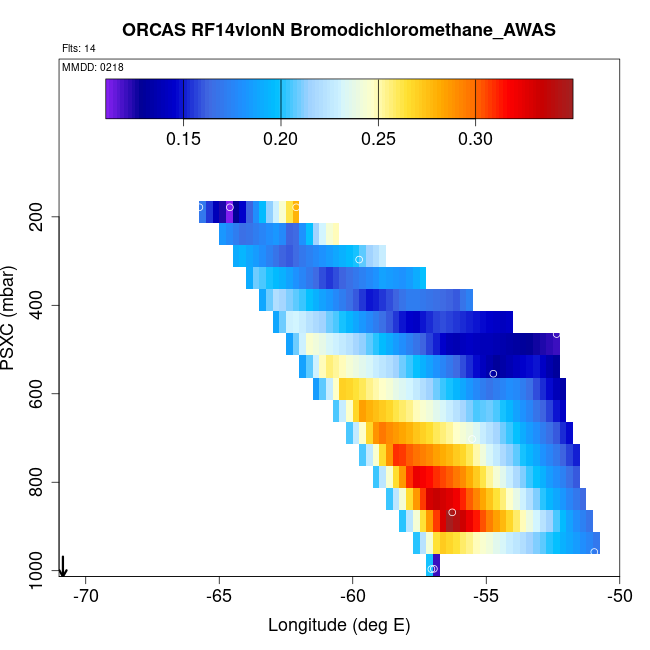 ORCAS RF14vlonN Bromodichloromethane_AWAS

Flts: 14

MMDD: 0218

0.15 0.20 0.25 0.30

PSXC (mbar)

200
400
600
800
1000

-70 -65 -60 -55 -50

Longitude (deg E)